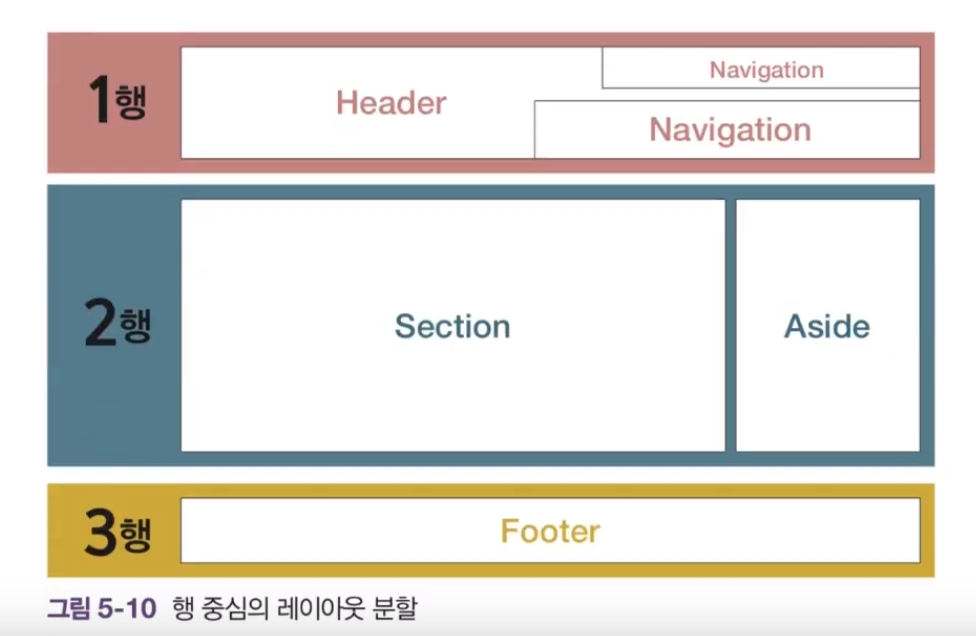 1행

Header

Navigation

Navigation

2행

Section

Aside

3행

Footer

그림 5-10 행 중심의 레이아웃 분할